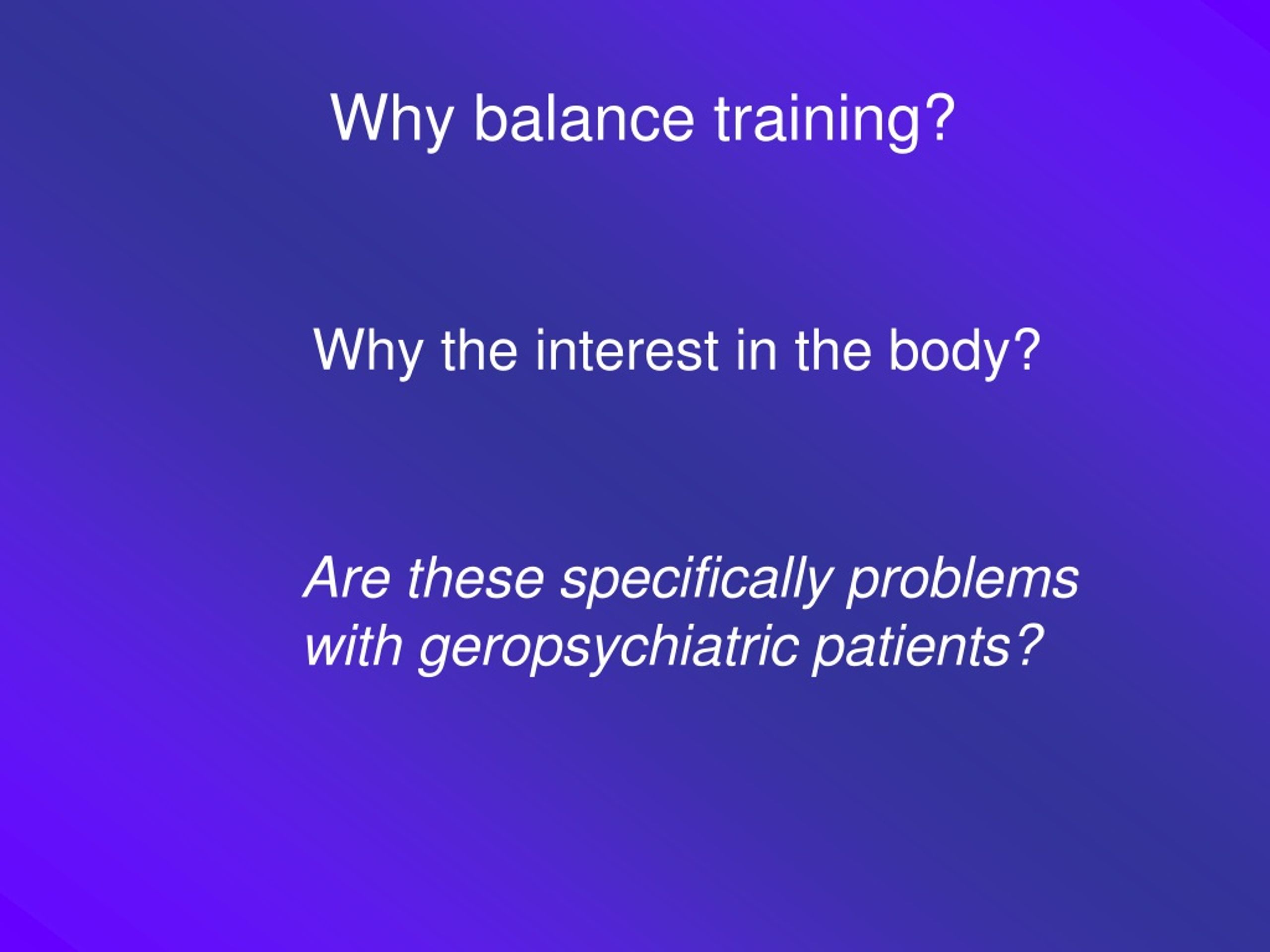 Why balance training?

Why the interest in the body?

Are these specifically problems with geropsychiatric patients?